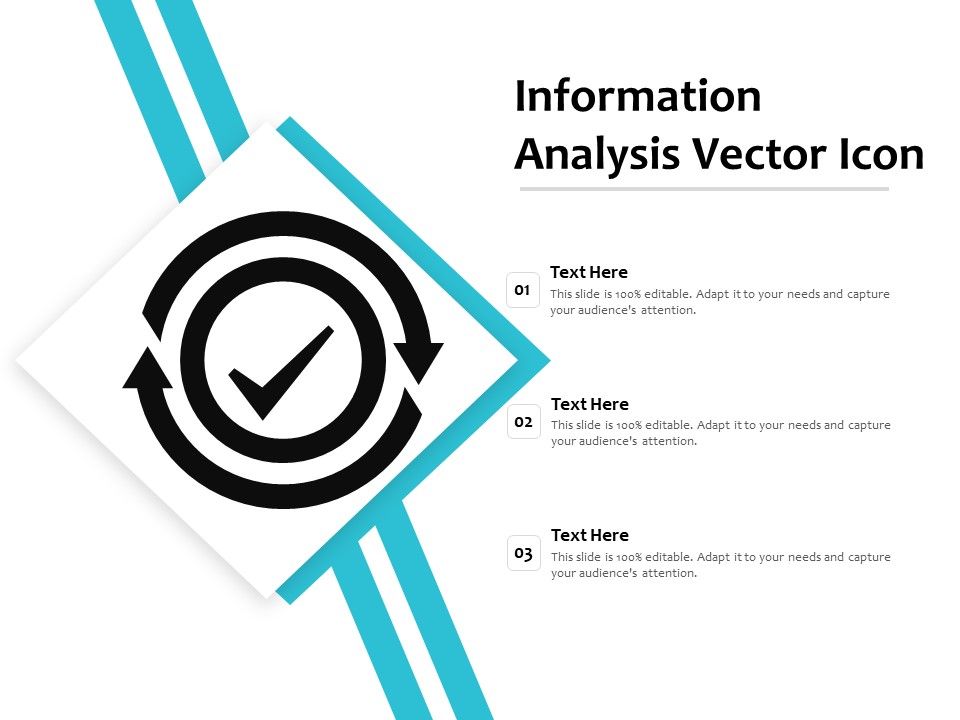 Information Analysis Vector Icon

01

Text Here

This slide is 100% editable. Adapt it to your needs and capture your audience's attention.

02

Text Here

This slide is 100% editable. Adapt it to your needs and capture your audience's attention.

03

Text Here

This slide is 100% editable. Adapt it to your needs and capture your audience's attention.